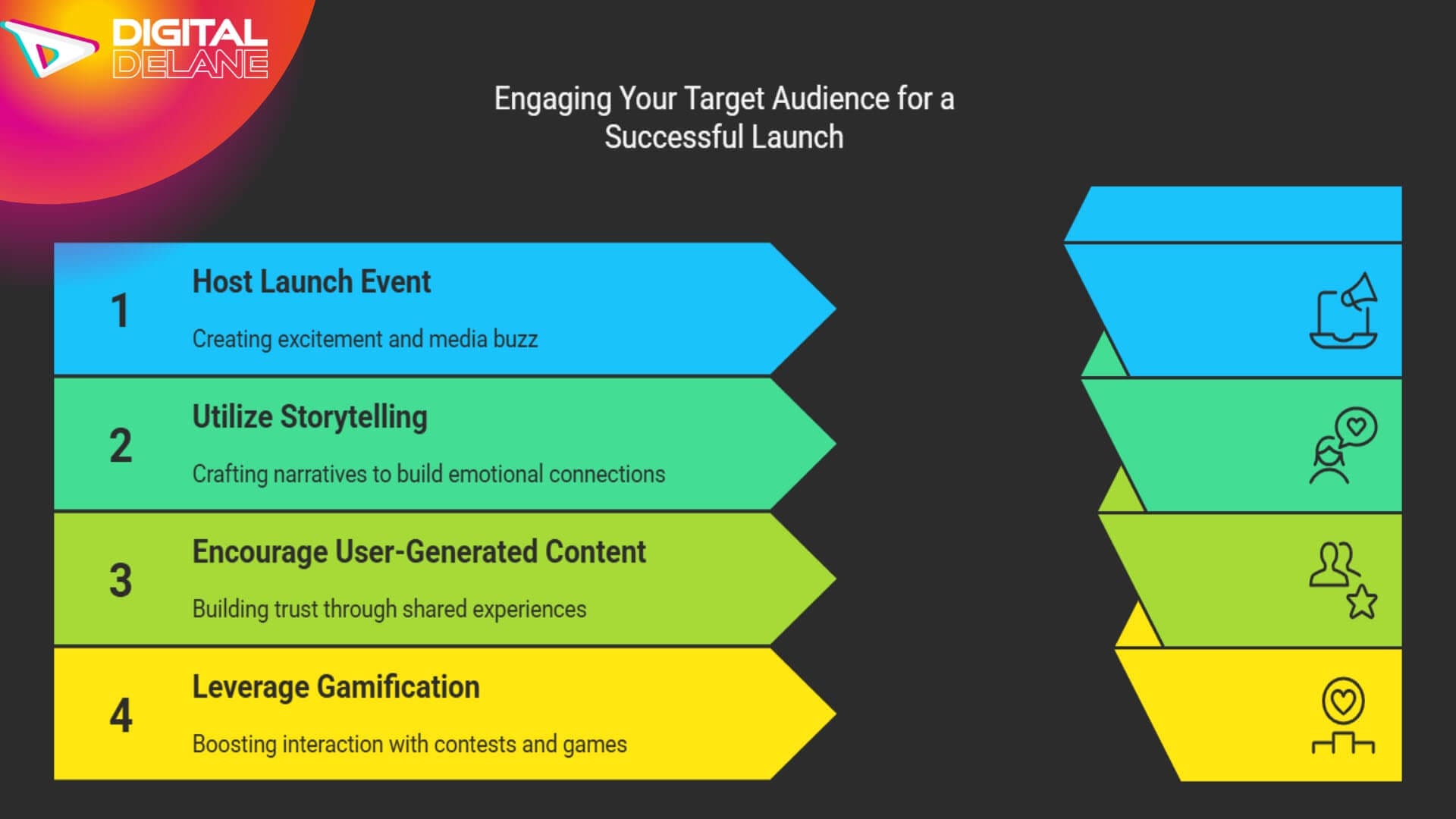 DIGITAL DELANE

Engaging Your Target Audience for a Successful Launch

1
Host Launch Event
Creating excitement and media buzz

2
Utilize Storytelling
Crafting narratives to build emotional connections

3
Encourage User-Generated Content
Building trust through shared experiences

4
Leverage Gamification
Boosting interaction with contests and games